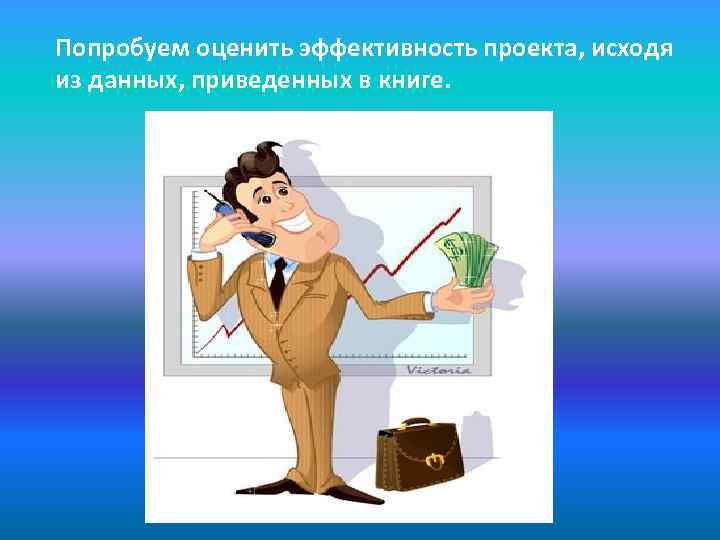 Попробуем оценить эффективность проекта, исходя из данных, приведенных в книге.

Victoria